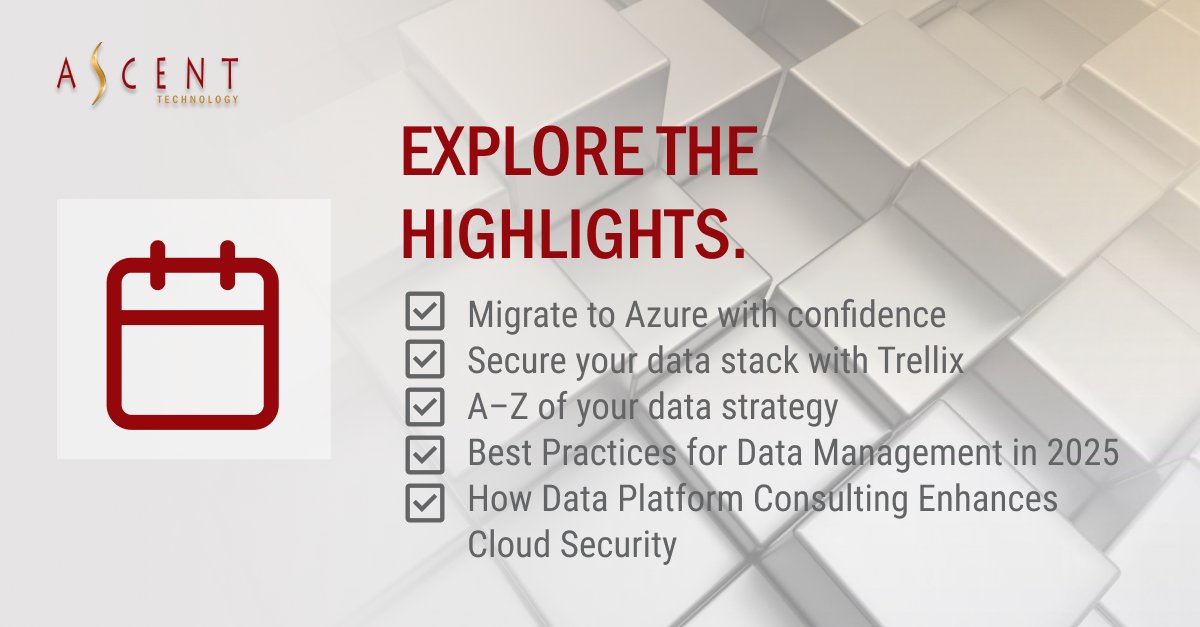 ASCENT
TECHNOLOGY

EXPLORE THE HIGHLIGHTS.

Migrate to Azure with confidence
Secure your data stack with Trellix
A–Z of your data strategy
Best Practices for Data Management in 2025
How Data Platform Consulting Enhances Cloud Security